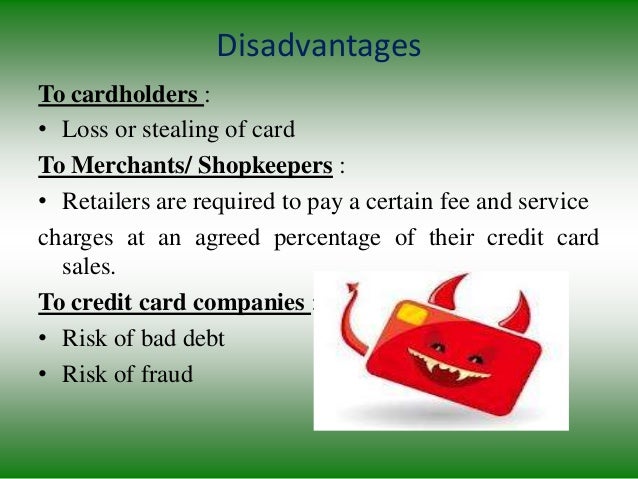 Disadvantages

To cardholders :

• Loss or stealing of card

To Merchants/ Shopkeepers :

• Retailers are required to pay a certain fee and service charges at an agreed percentage of their credit card sales.

To credit card companies :

• Risk of bad debt

• Risk of fraud